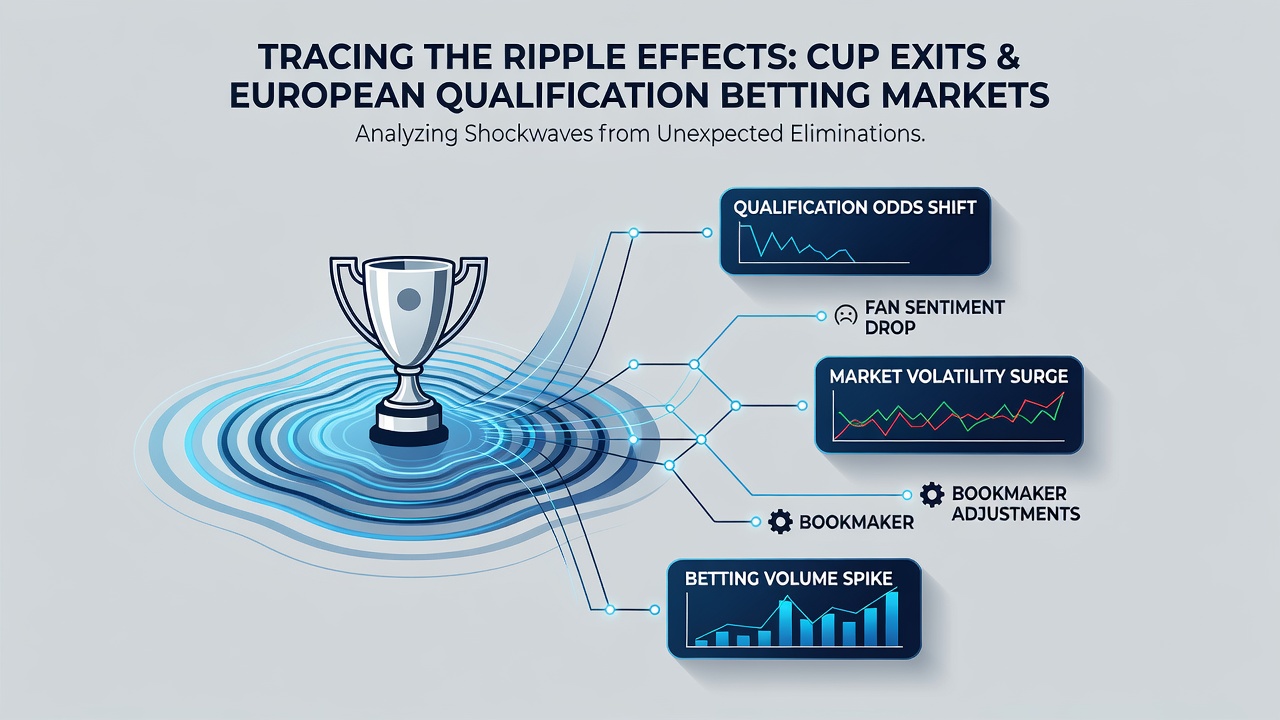 TRACING THE RIPPLE EFFECTS: CUP EXITS & EUROPEAN QUALIFICATION BETTING MARKETS

Analyzing Shockwaves from Unexpected Eliminations.

QUALIFICATION ODDS SHIFT

FAN SENTIMENT DROP

MARKET VOLATILITY SURGE

BOOKMAKER ADJUSTMENTS

BOOKMAKER

BETTING VOLUME SPIKE